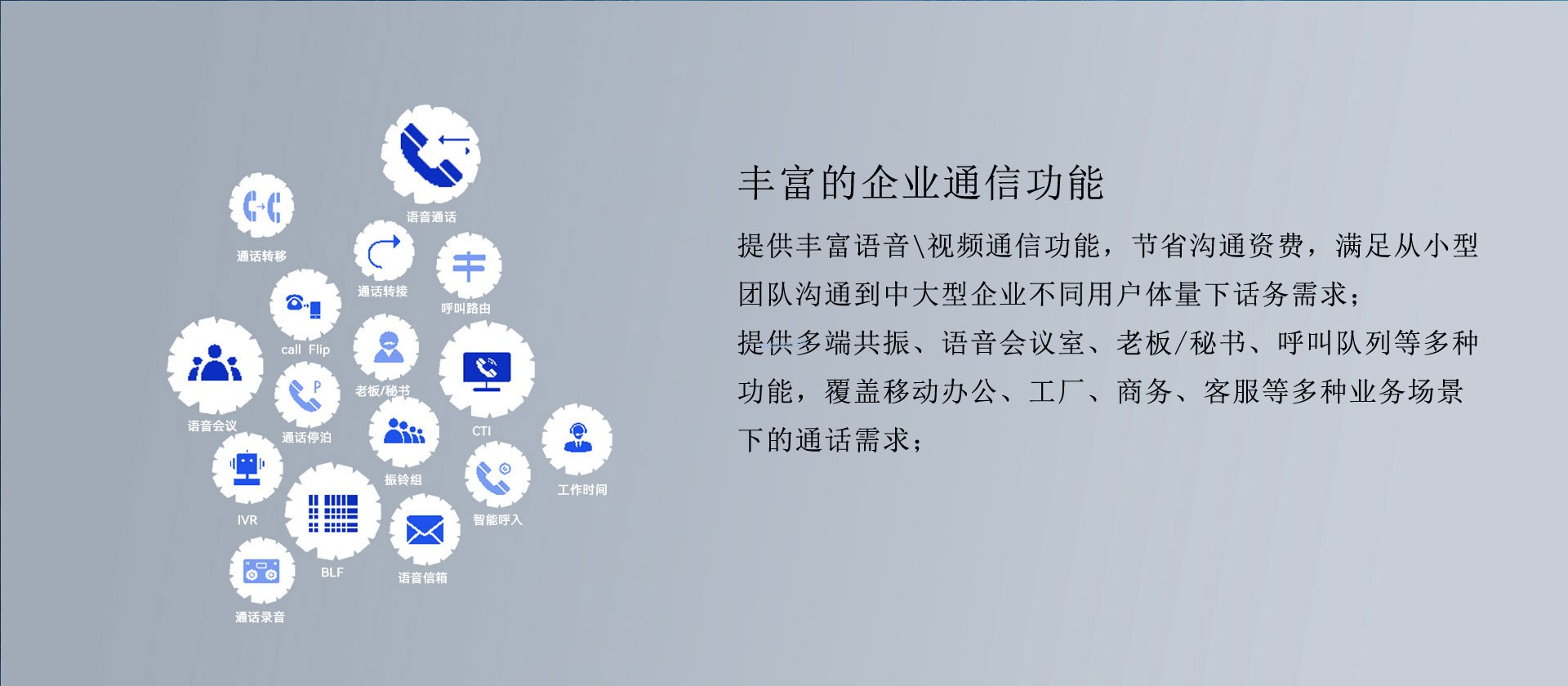 语音通话

通话转移

通话转接

呼叫路由

call Flip

老板/秘书

语音会议

通话停泊

CTI

振铃组

工作时间

IVR

智能呼入

BLF

语音信箱

通话录音

丰富的企业通信功能

提供丰富语音\视频通信功能，节省沟通资费，满足从小型团队沟通到中大型企业不同用户体量下话务需求；

提供多端共振、语音会议室、老板/秘书、呼叫队列等多种功能，覆盖移动办公、工厂、商务、客服等多种业务场景下的通话需求；